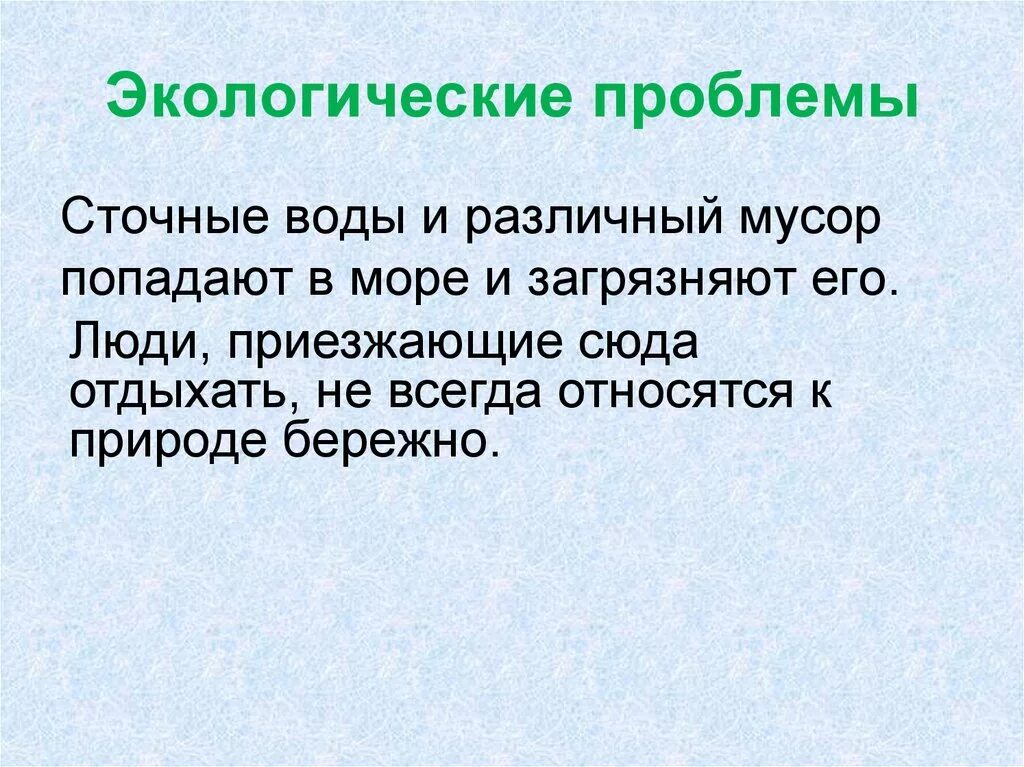 Экологические проблемы

Сточные воды и различный мусор попадают в море и загрязняют его.

Люди, приезжающие сюда отдыхать, не всегда относятся к природе бережно.